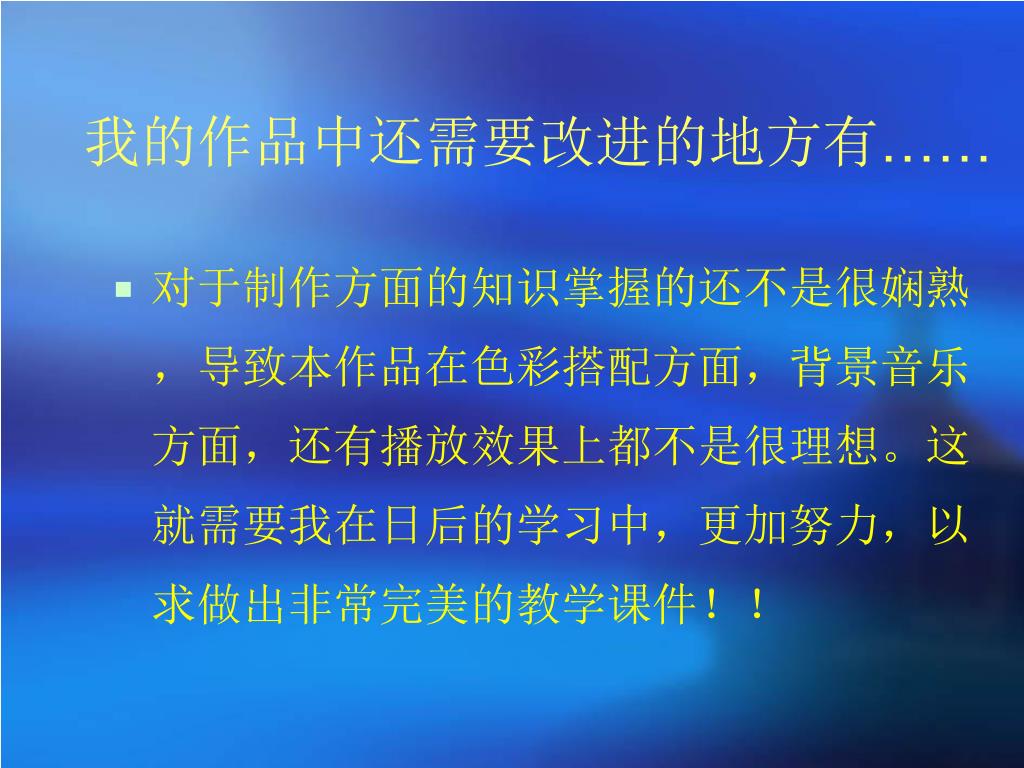 我的作品中还需要改进的地方有……

▪ 对于制作方面的知识掌握的还不是很娴熟，导致本作品在色彩搭配方面，背景音乐方面，还有播放效果上都不是很理想。这就需要我在日后的学习中，更加努力，以求做出非常完美的教学课件！！